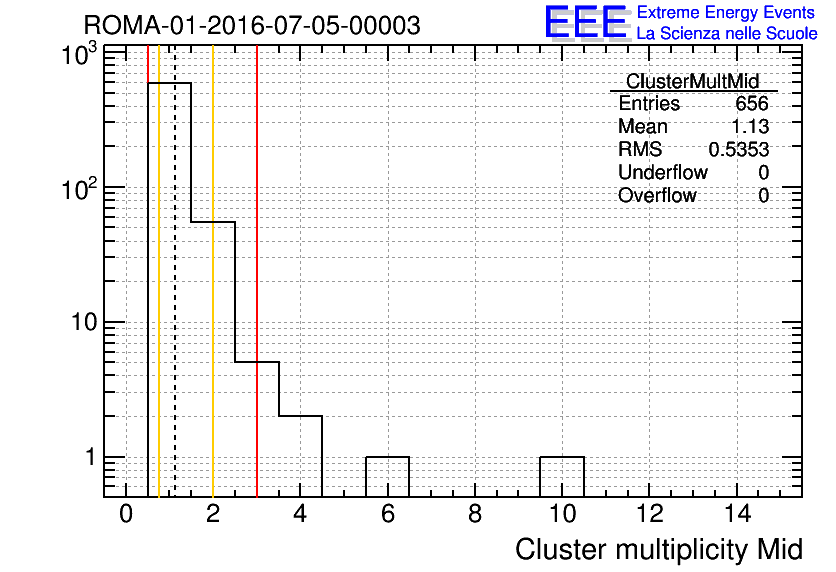 ROMA-01-2016-07-05-00003

EEE Extreme Energy Events
La Scienza nelle Scuole

| ClusterMultMid | |
|---|---|
| Entries | 656 |
| Mean | 1.13 |
| RMS | 0.5353 |
| Underflow | 0 |
| Overflow | 0 |

$10^3$
$10^2$
10
1

0 2 4 6 8 10 12 14

Cluster multiplicity Mid